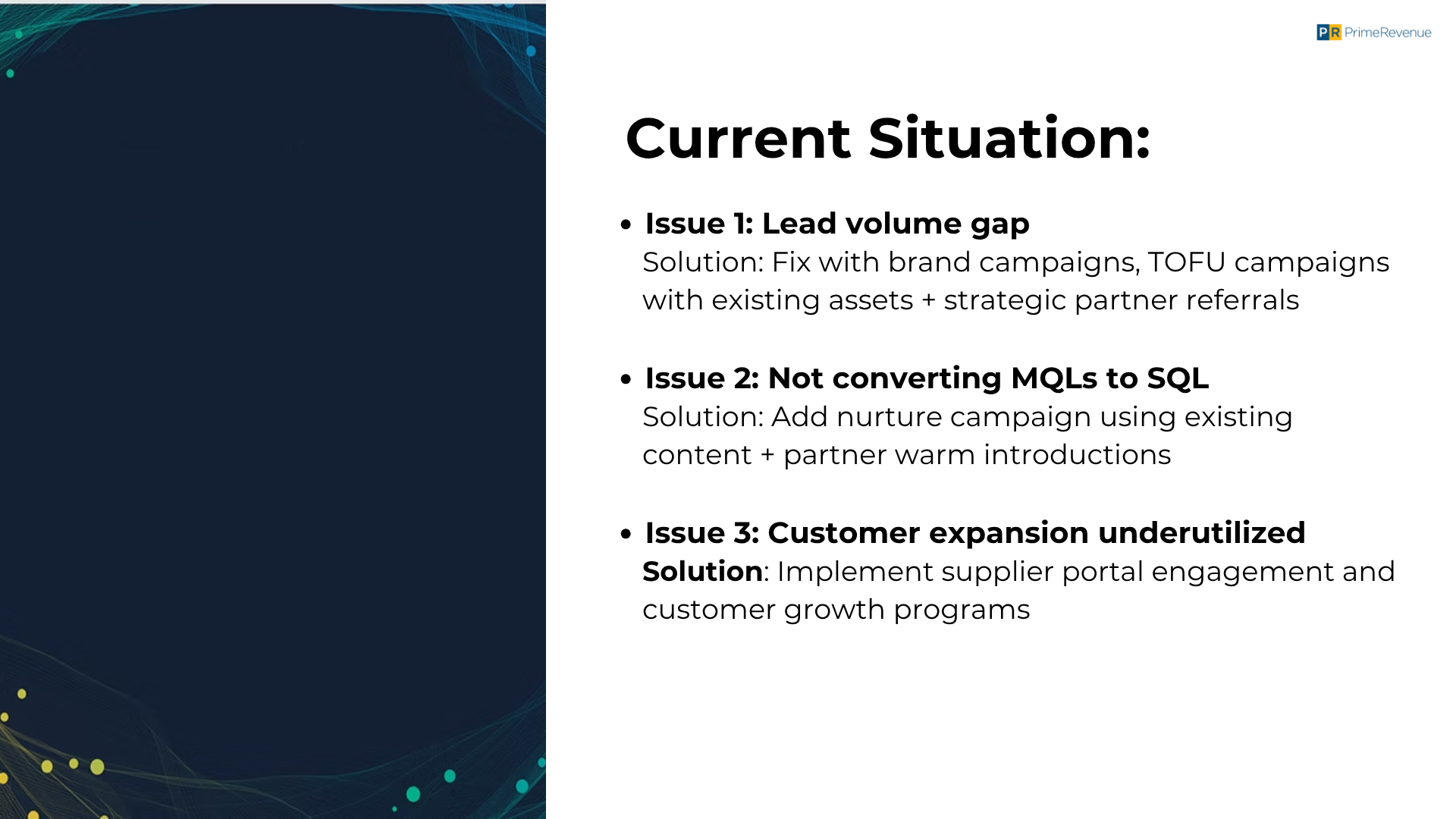 PR PrimeRevenue

Current Situation:

• Issue 1: Lead volume gap
Solution: Fix with brand campaigns, TOFU campaigns with existing assets + strategic partner referrals

• Issue 2: Not converting MQLs to SQL
Solution: Add nurture campaign using existing content + partner warm introductions

• Issue 3: Customer expansion underutilized
Solution: Implement supplier portal engagement and customer growth programs